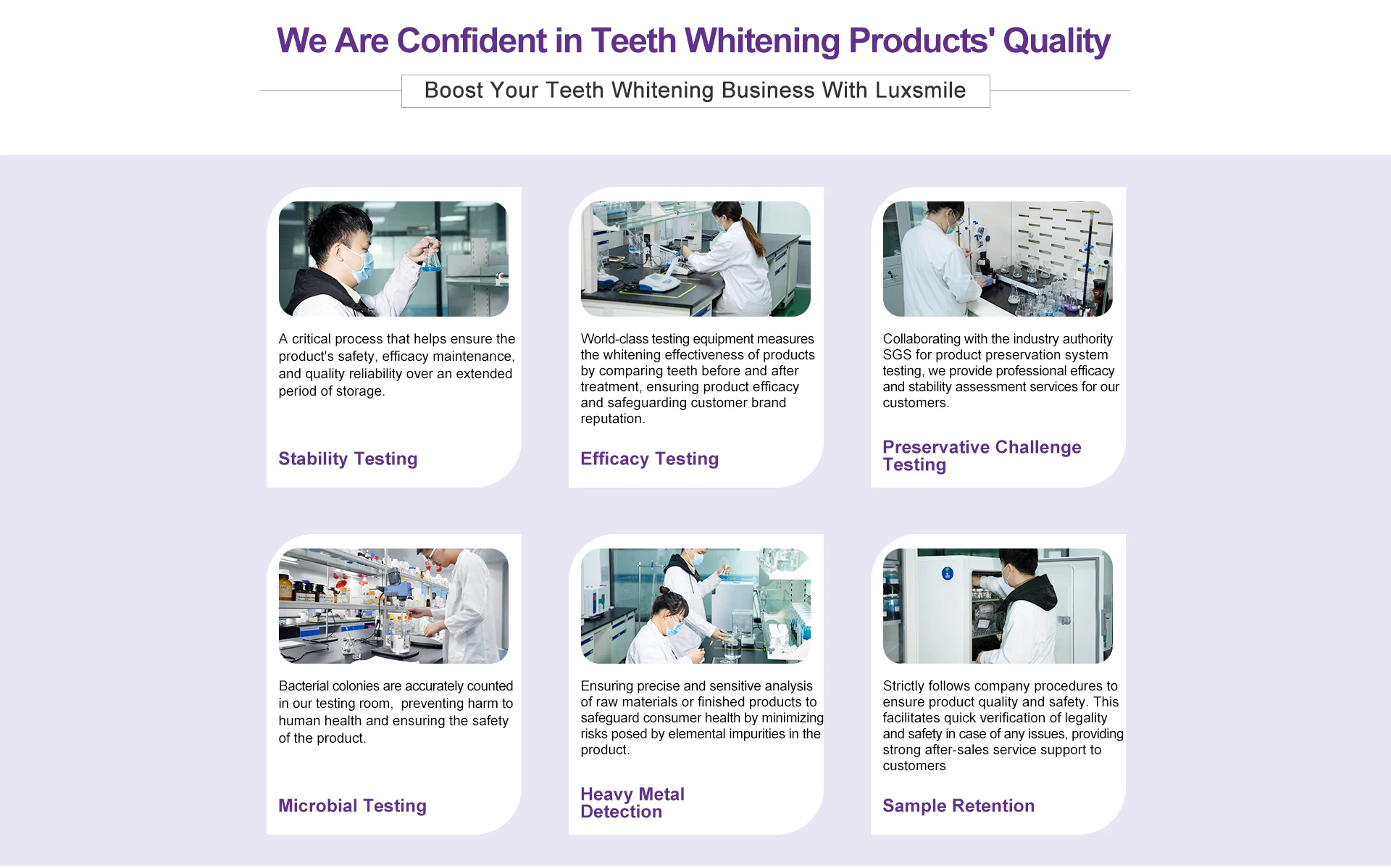 We Are Confident in Teeth Whitening Products' Quality

Boost Your Teeth Whitening Business With Luxsmile

A critical process that helps ensure the product's safety, efficacy maintenance, and quality reliability over an extended period of storage.

Stability Testing

World-class testing equipment measures the whitening effectiveness of products by comparing teeth before and after treatment, ensuring product efficacy and safeguarding customer brand reputation.

Efficacy Testing

Collaborating with the industry authority SGS for product preservation system testing, we provide professional efficacy and stability assessment services for our customers.

Preservative Challenge Testing

Bacterial colonies are accurately counted in our testing room, preventing harm to human health and ensuring the safety of the product.

Microbial Testing

Ensuring precise and sensitive analysis of raw materials or finished products to safeguard consumer health by minimizing risks posed by elemental impurities in the product.

Heavy Metal Detection

Strictly follows company procedures to ensure product quality and safety. This facilitates quick verification of legality and safety in case of any issues, providing strong after-sales service support to customers

Sample Retention